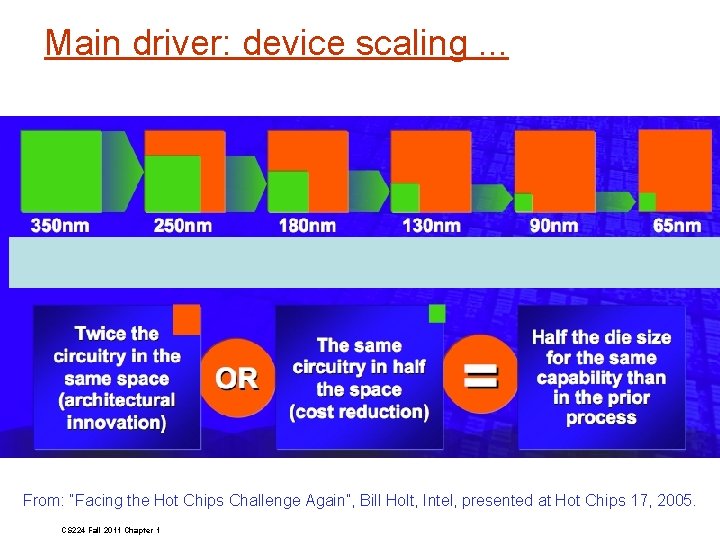 Main driver: device scaling ...

350nm 250nm 180nm 130nm 90nm 65nm

Twice the circuitry in the same space (architectural innovation)

OR

The same circuitry in half the space (cost reduction)

=

Half the die size for the same capability than in the prior process

From: "Facing the Hot Chips Challenge Again", Bill Holt, Intel, presented at Hot Chips 17, 2005.

CS224 Fall 2011 Chapter 1